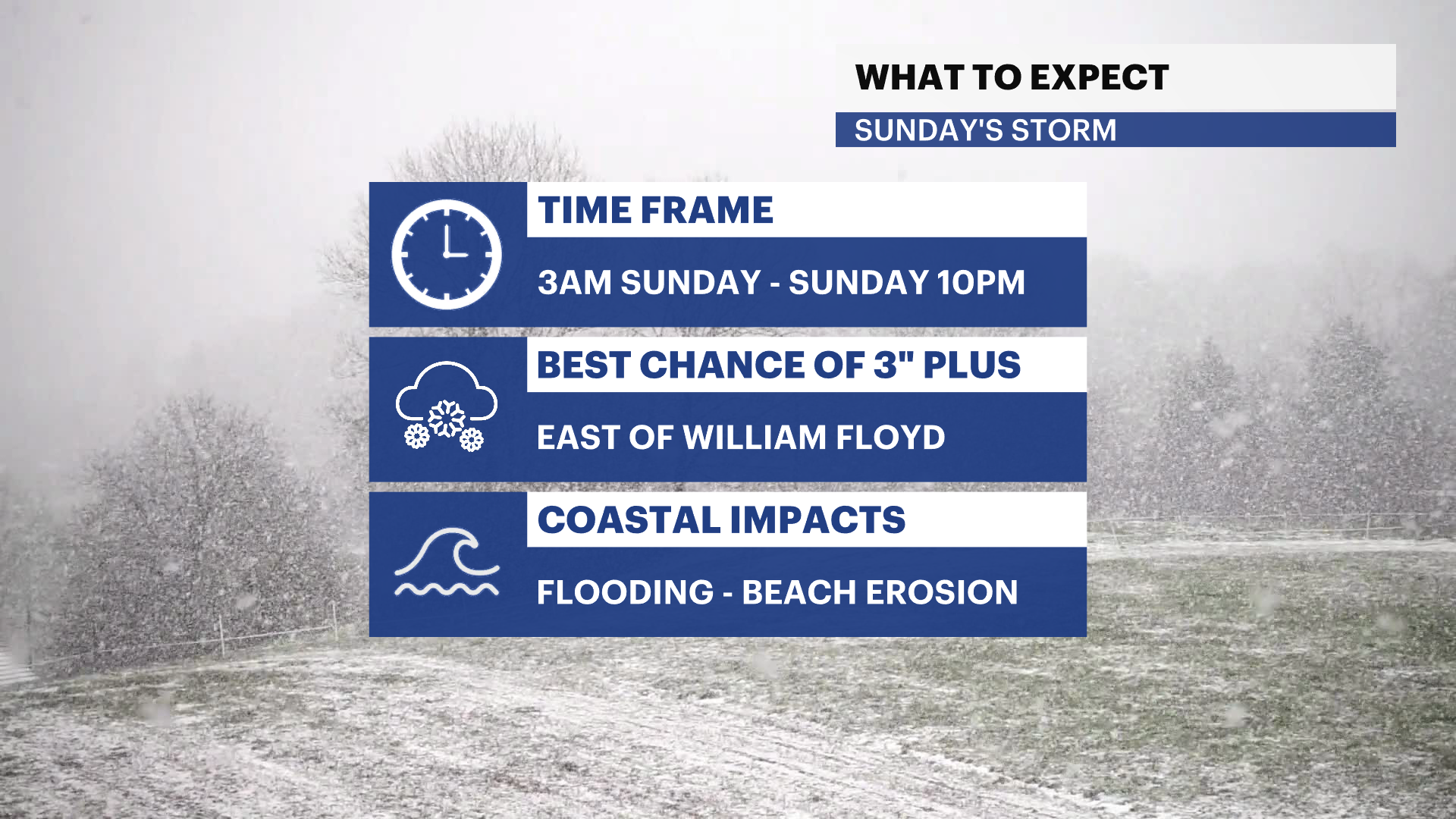 WHAT TO EXPECT
SUNDAY'S STORM

TIME FRAME
3AM SUNDAY - SUNDAY 10PM

BEST CHANCE OF 3" PLUS
EAST OF WILLIAM FLOYD

COASTAL IMPACTS
FLOODING - BEACH EROSION